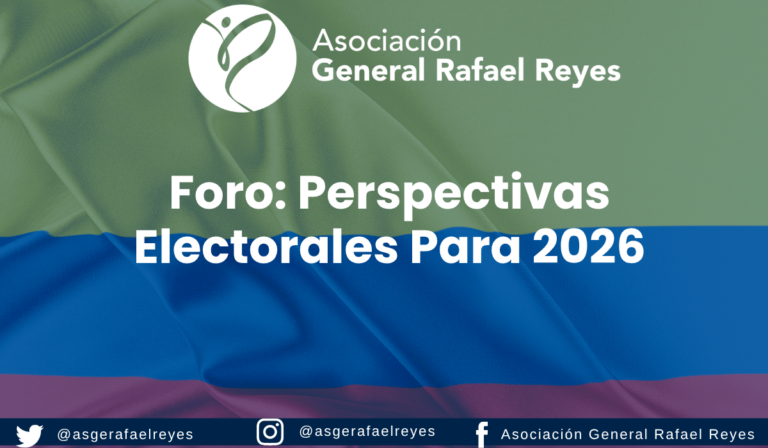 Asociación
General Rafael Reyes

Foro: Perspectivas Electorales Para 2026

@asgerafaelreyes @asgerafaelreyes Asociación General Rafael Reyes